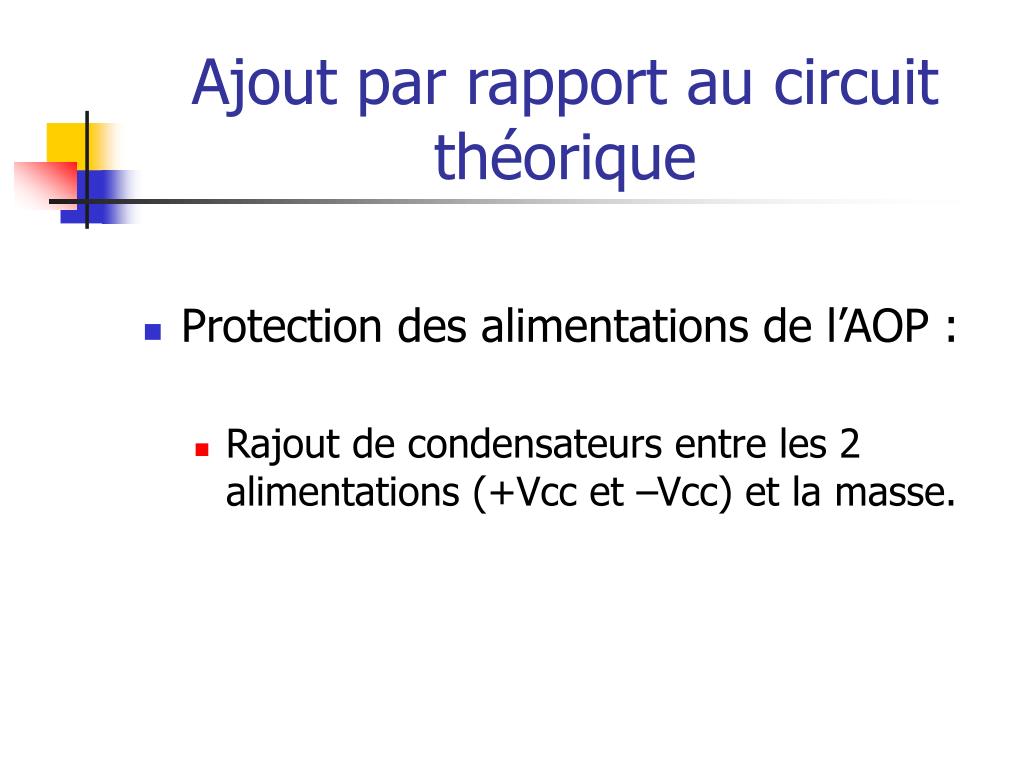 Ajout par rapport au circuit théorique

Protection des alimentations de l’AOP :

Rajout de condensateurs entre les 2 alimentations (+Vcc et –Vcc) et la masse.